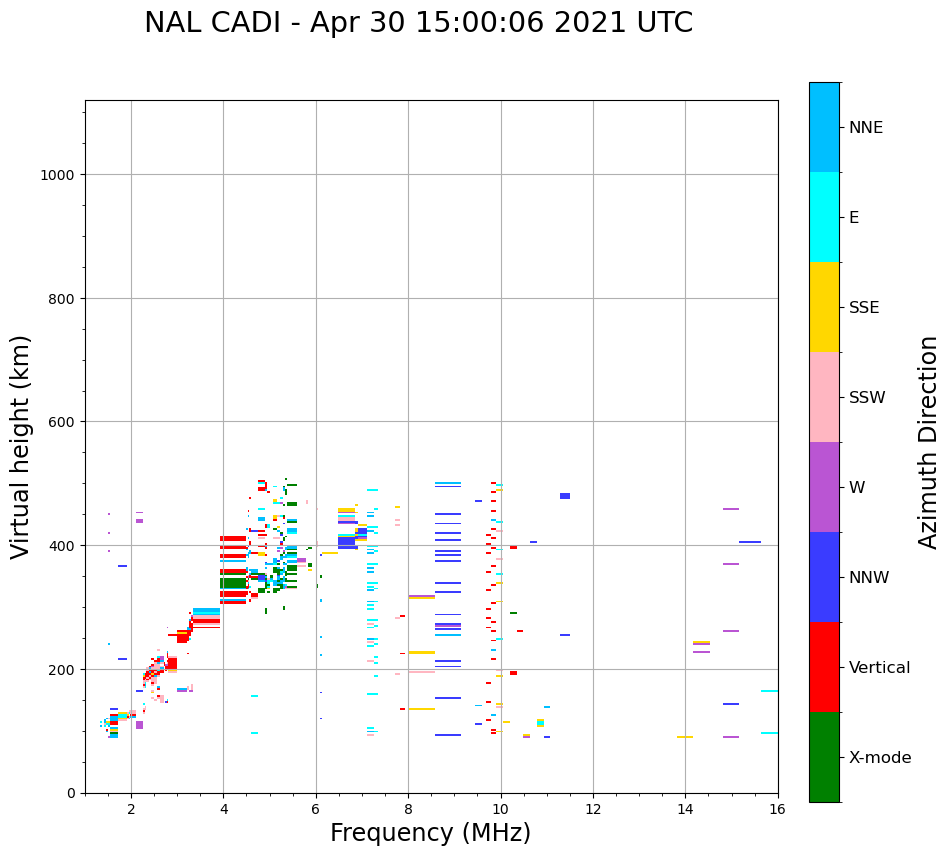 NAL CADI - Apr 30 15:00:06 2021 UTC

Virtual height (km)

1000
800
600
400
200
0

2 4 6 8 10 12 14 16

Frequency (MHz)

NNE
E
SSE
SSW
W
NNW
Vertical
X-mode

Azimuth Direction